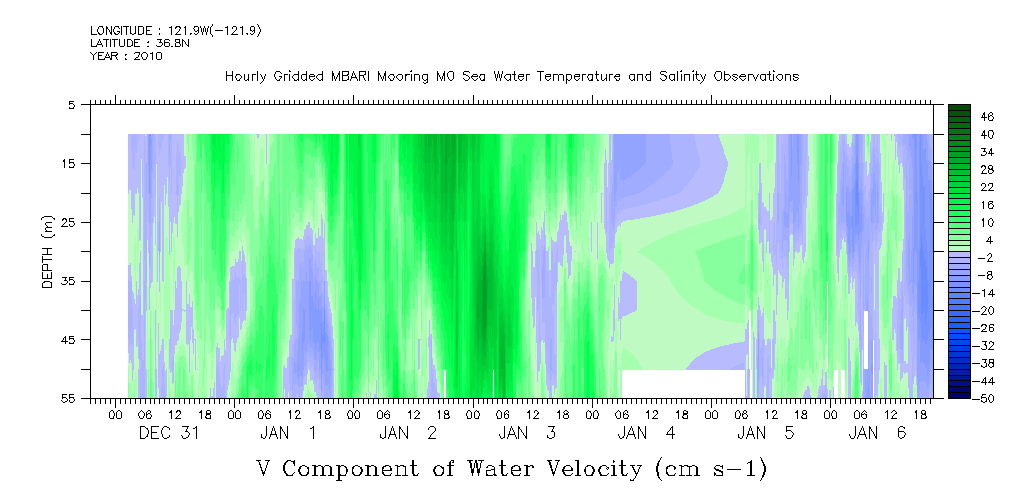 LONGITUDE : 121.9W(-121.9)
LATITUDE : 36.8N
YEAR : 2010

Hourly Gridded MBARI Mooring M0 Sea Water Temperature and Salinity Observations

DEPTH (m)

5
15
25
35
45
55

46
40
34
28
22
16
10
4
-2
-8
-14
-20
-26
-32
-38
-44
-50

00 06 12 18 00 06 12 18 00 06 12 18 00 06 12 18 00 06 12 18 00 06 12 18 00 06 12 18

DEC 31 JAN 1 JAN 2 JAN 3 JAN 4 JAN 5 JAN 6

V Component of Water Velocity (cm s-1)